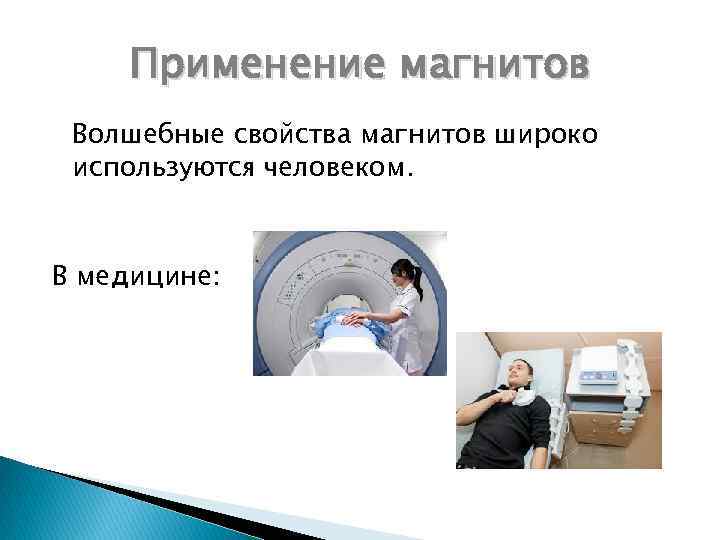 Применение магнитов

Волшебные свойства магнитов широко используются человеком.

В медицине: